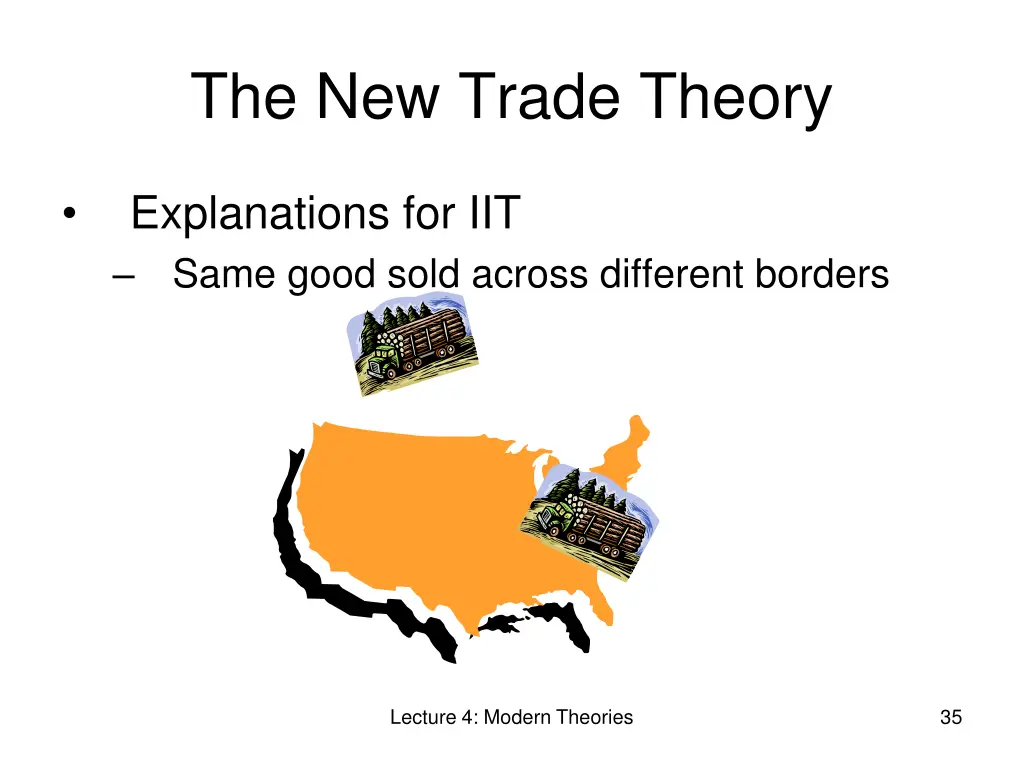 The New Trade Theory

• Explanations for IIT
– Same good sold across different borders

Lecture 4: Modern Theories

35